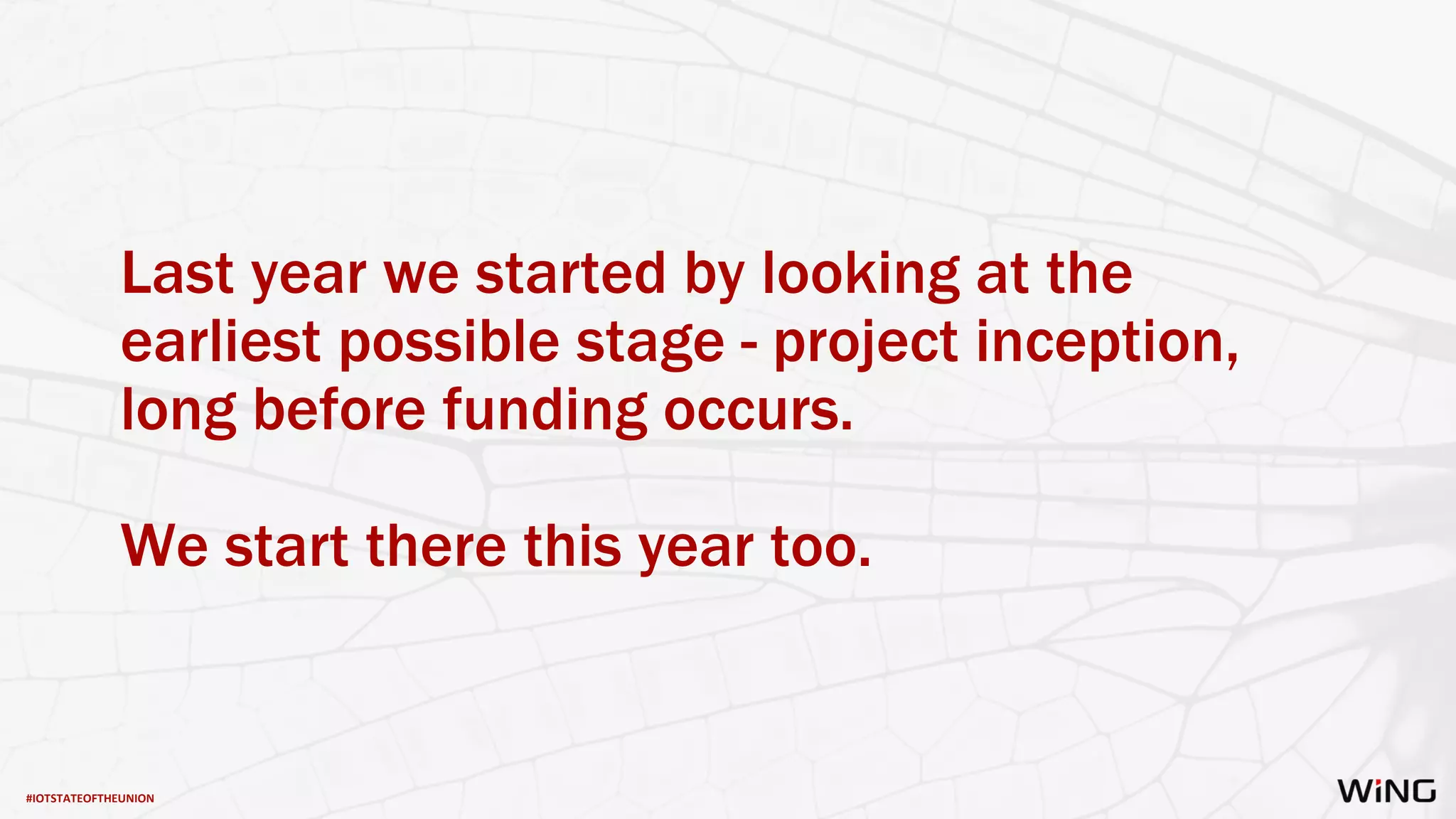 Last year we started by looking at the earliest possible stage - project inception, long before funding occurs.

We start there this year too.

#IOTSTATEOFTHEUNION

WiNG